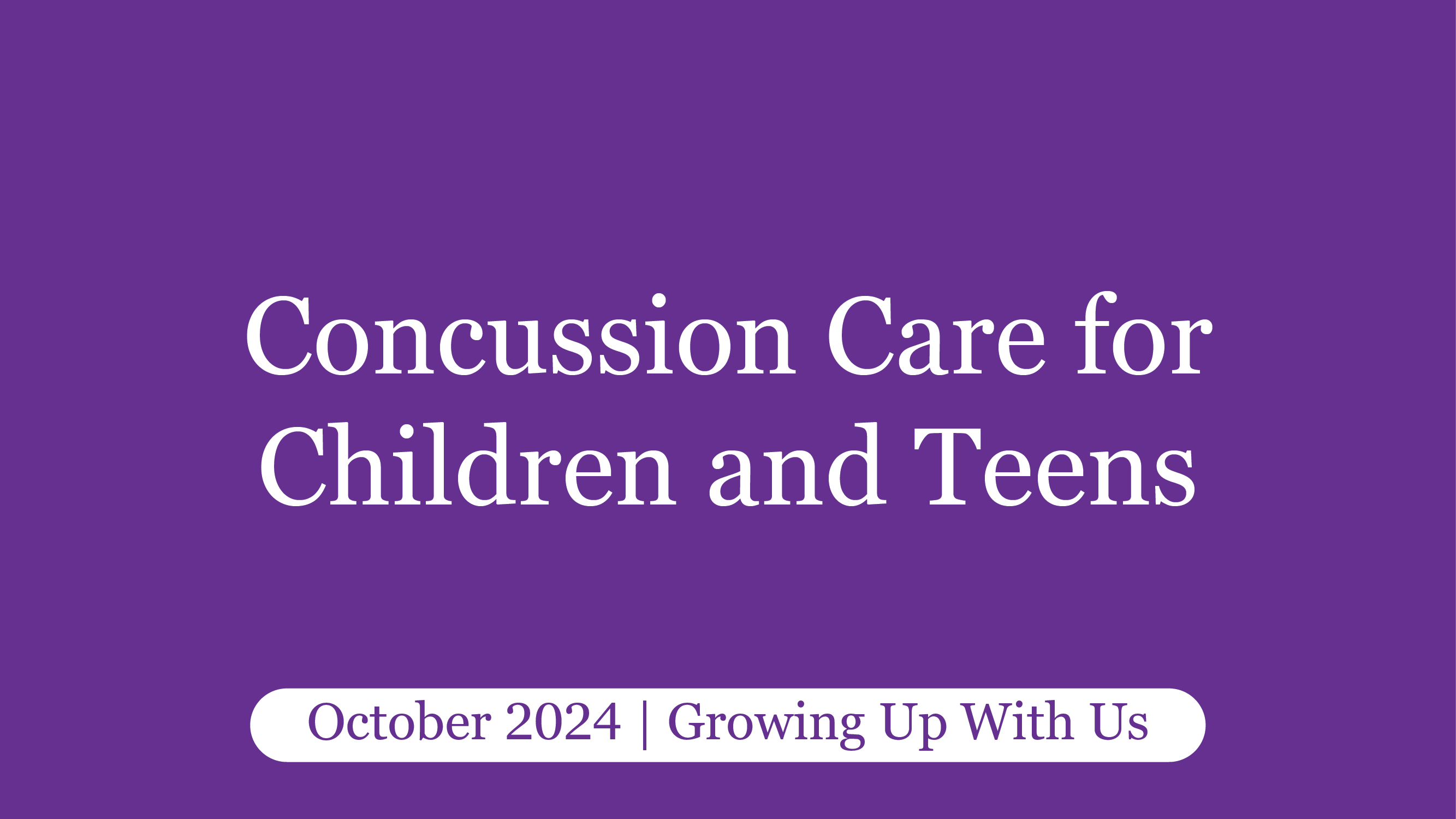 Concussion Care for Children and Teens

October 2024 | Growing Up With Us